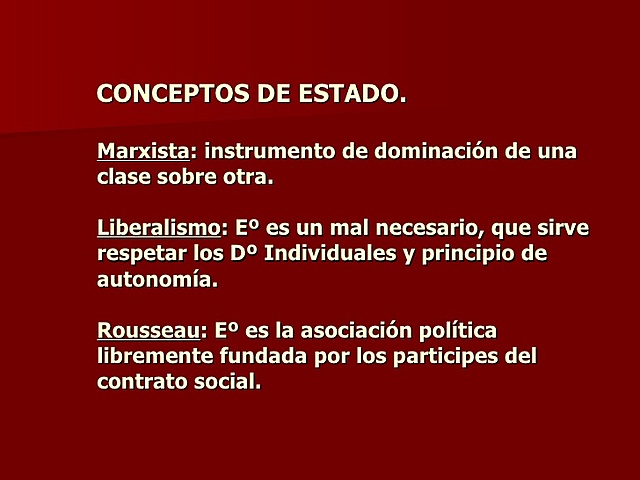 CONCEPTOS DE ESTADO.

Marxista: instrumento de dominación de una clase sobre otra.

Liberalismo: Eº es un mal necesario, que sirve respetar los Dº Individuales y principio de autonomía.

Rousseau: Eº es la asociación política libremente fundada por los participes del contrato social.